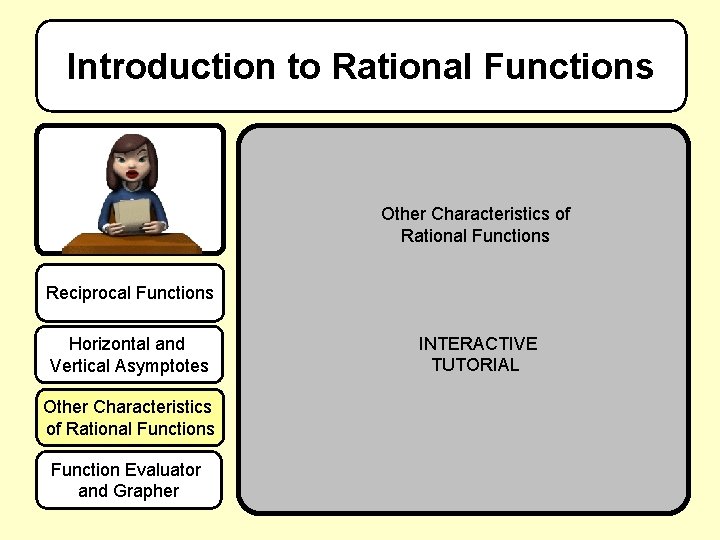 Introduction to Rational Functions

Reciprocal Functions

Horizontal and Vertical Asymptotes

Other Characteristics of Rational Functions

Function Evaluator and Grapher

Other Characteristics of Rational Functions

INTERACTIVE TUTORIAL